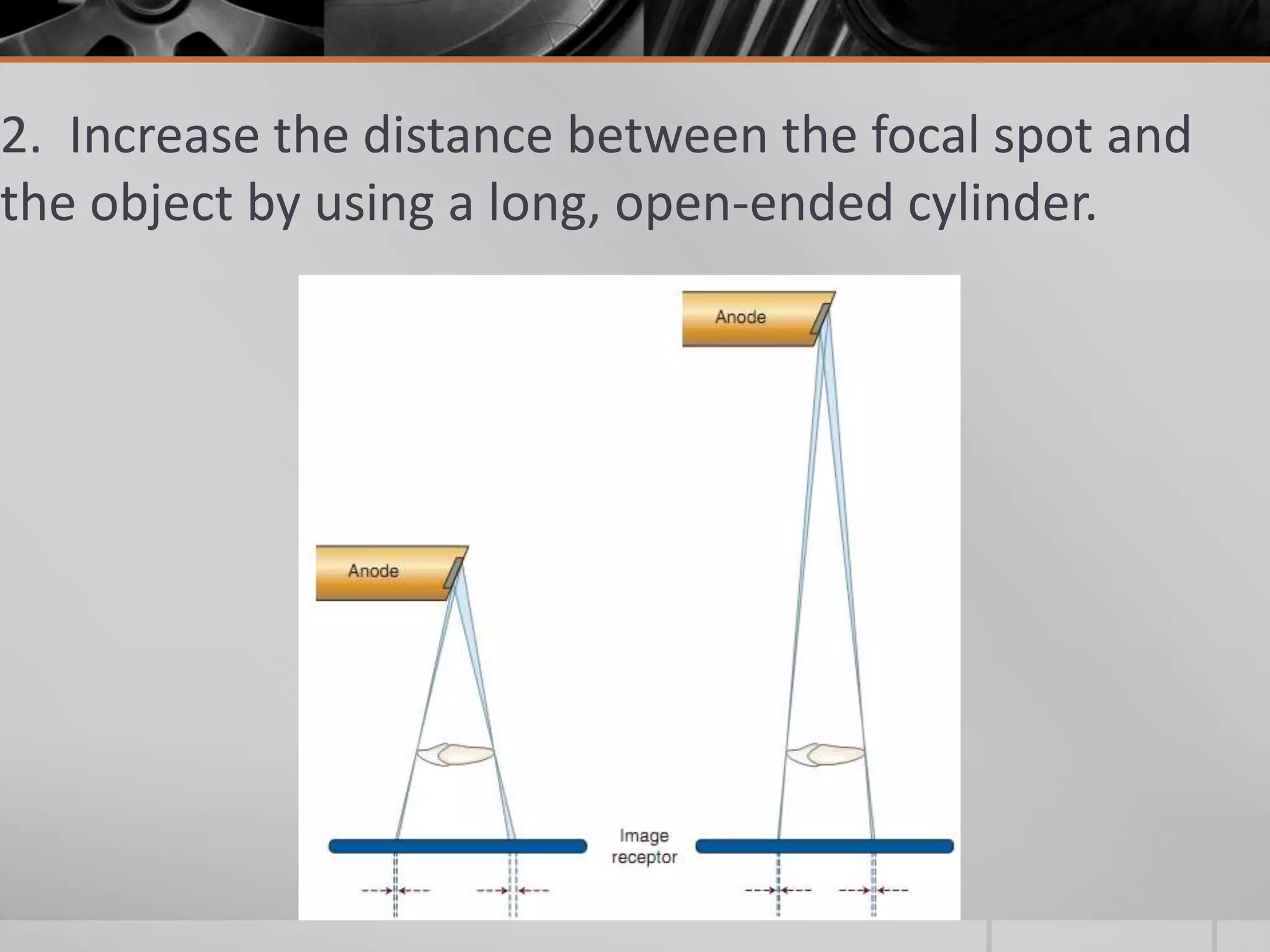 2. Increase the distance between the focal spot and the object by using a long, open-ended cylinder.

Anode

Anode

Image receptor